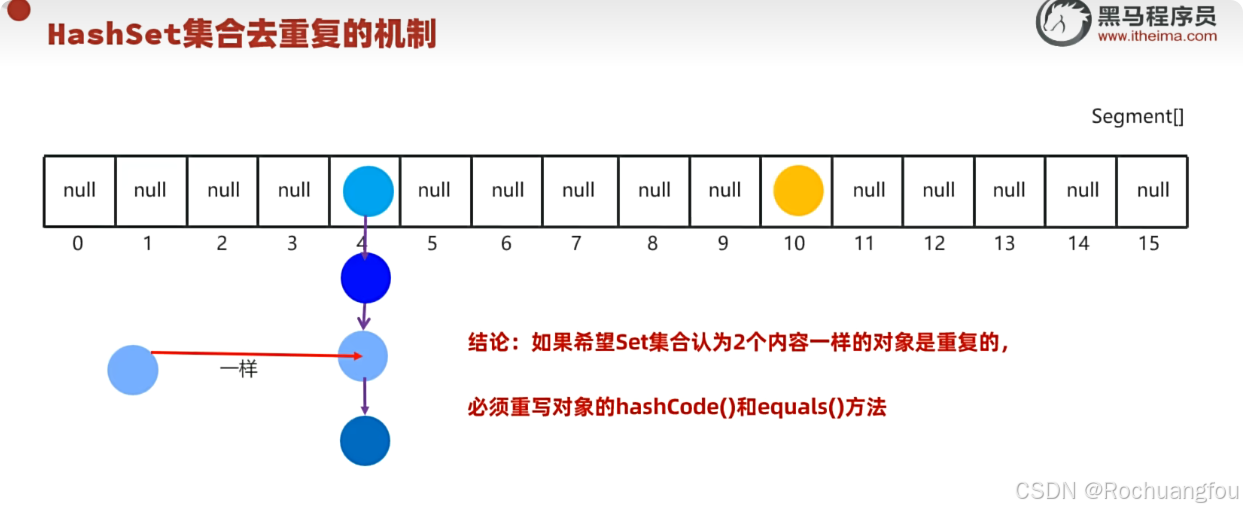 HashSet集合去重复的机制

黑马程序员
www.itheima.com

Segment[]

| null | null | null | null |  | null | null | null | null | null |  | null | null | null | null | null |
|---|---|---|---|---|---|---|---|---|---|---|---|---|---|---|---|
| 0 | 1 | 2 | 3 | 4 | 5 | 6 | 7 | 8 | 9 | 10 | 11 | 12 | 13 | 14 | 15 |

一样

结论：如果希望Set集合认为2个内容一样的对象是重复的，

必须重写对象的hashCode()和equals()方法

CSDN @Rochuangfou